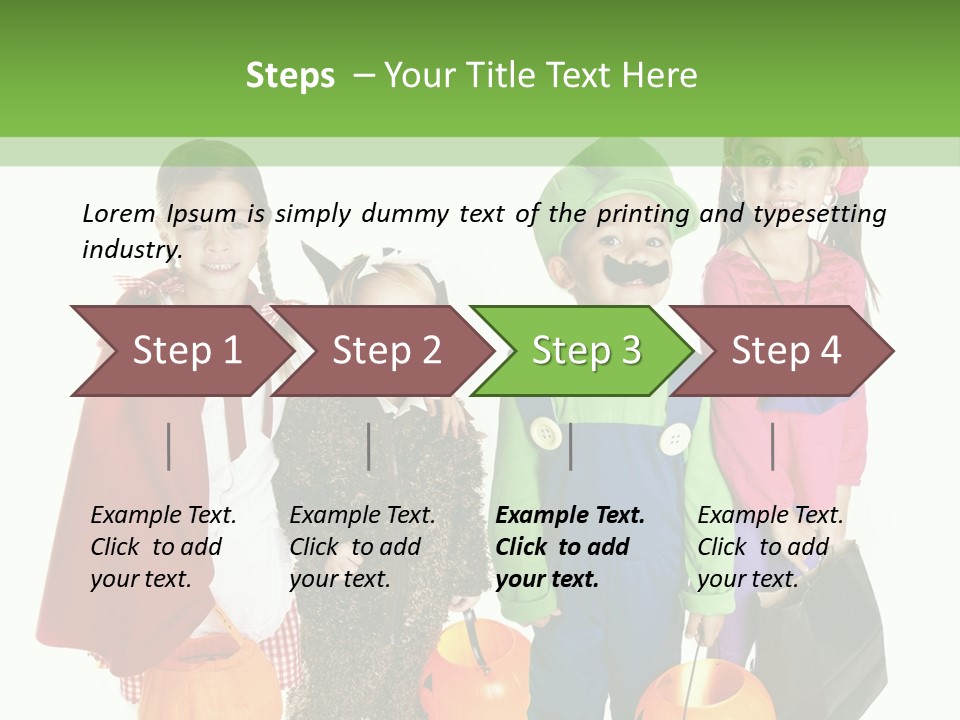 Steps – Your Title Text Here

Lorem Ipsum is simply dummy text of the printing and typesetting industry.

Step 1

Step 2

Step 3

Step 4

Example Text. Click to add your text.

Example Text. Click to add your text.

Example Text. Click to add your text.

Example Text. Click to add your text.